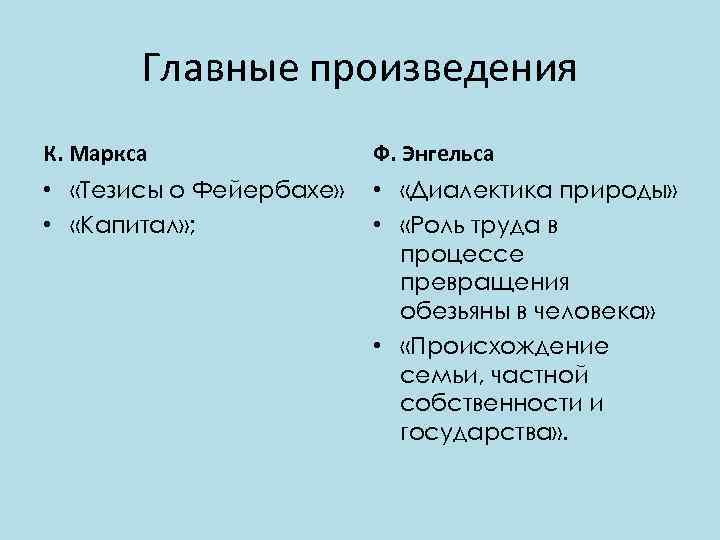 Главные произведения

К. Маркса

• «Тезисы о Фейербахе»
• «Капитал»;

Ф. Энгельса

• «Диалектика природы»
• «Роль труда в процессе превращения обезьяны в человека»
• «Происхождение семьи, частной собственности и государства».